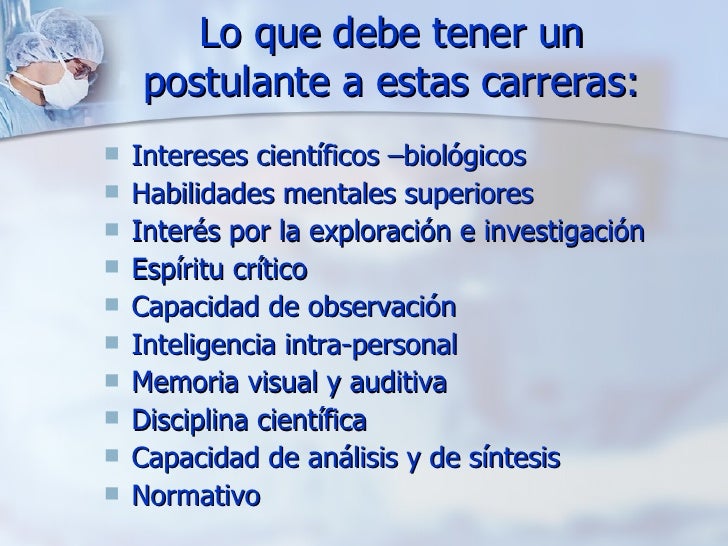 Lo que debe tener un postulante a estas carreras:

- Intereses científicos –biológicos
- Habilidades mentales superiores
- Interés por la exploración e investigación
- Espíritu crítico
- Capacidad de observación
- Inteligencia intra-personal
- Memoria visual y auditiva
- Disciplina científica
- Capacidad de análisis y de síntesis
- Normativo